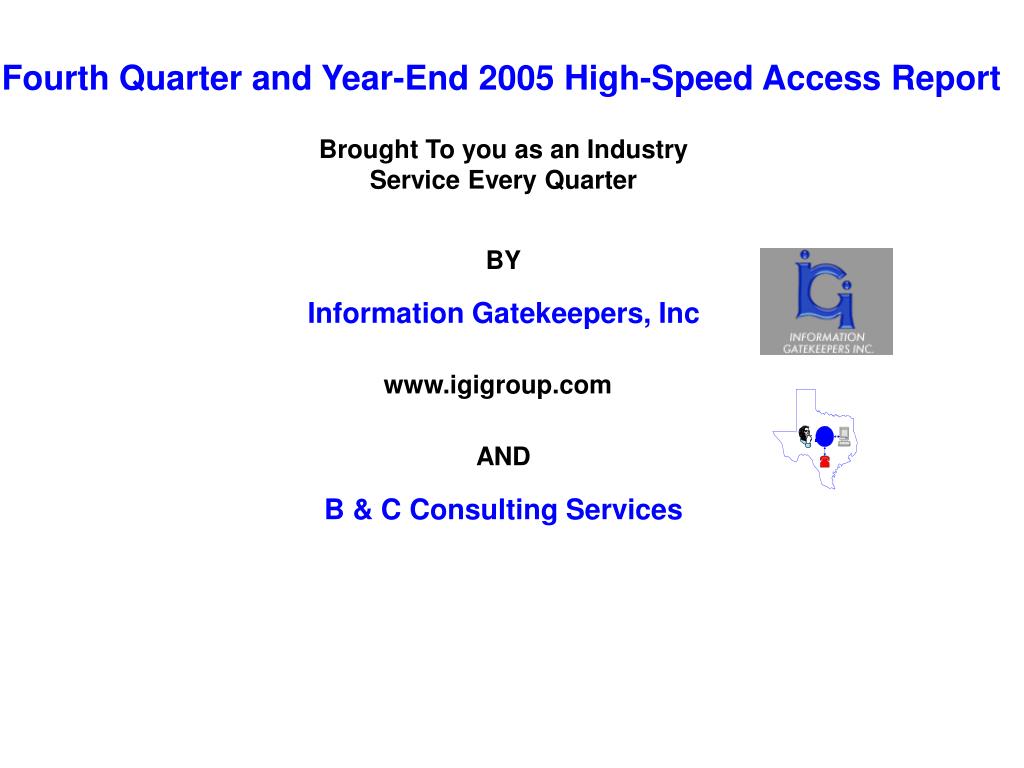 Fourth Quarter and Year-End 2005 High-Speed Access Report

Brought To you as an Industry Service Every Quarter

BY

Information Gatekeepers, Inc

IGI
INFORMATION GATEKEEPERS INC.

www.igigroup.com

AND

B & C Consulting Services